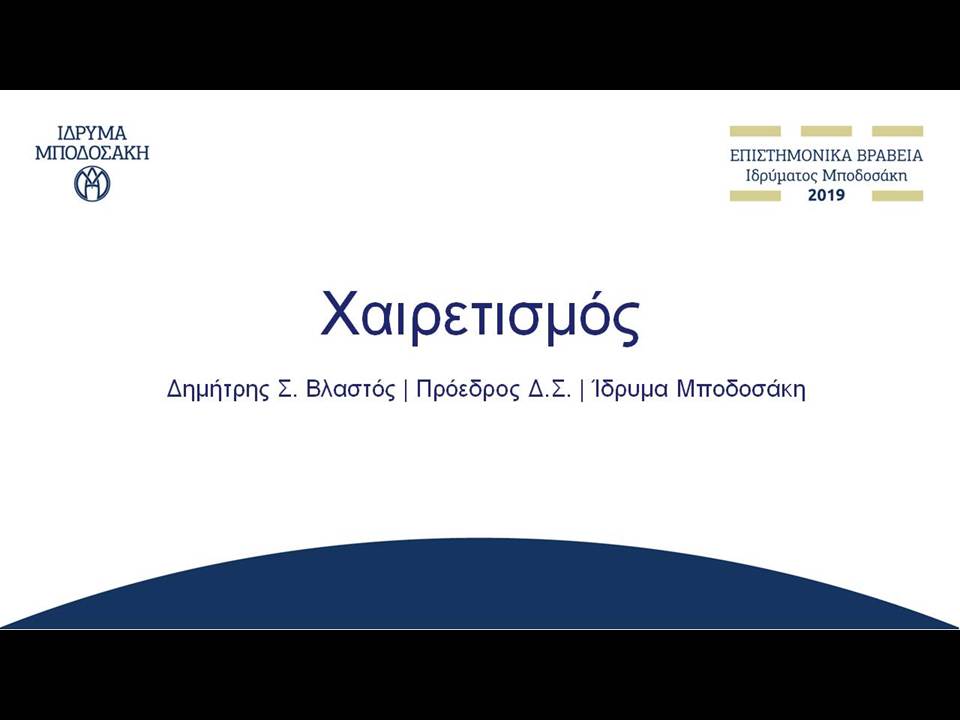 ΙΔΡΥΜΑ
ΜΠΟΔΟΣΑΚΗ

ΕΠΙΣΤΗΜΟΝΙΚΑ ΒΡΑΒΕΙΑ
Ιδρύματος Μποδοσάκη
2019

Χαιρετισμός

Δημήτρης Σ. Βλαστός | Πρόεδρος Δ.Σ. | Ίδρυμα Μποδοσάκη